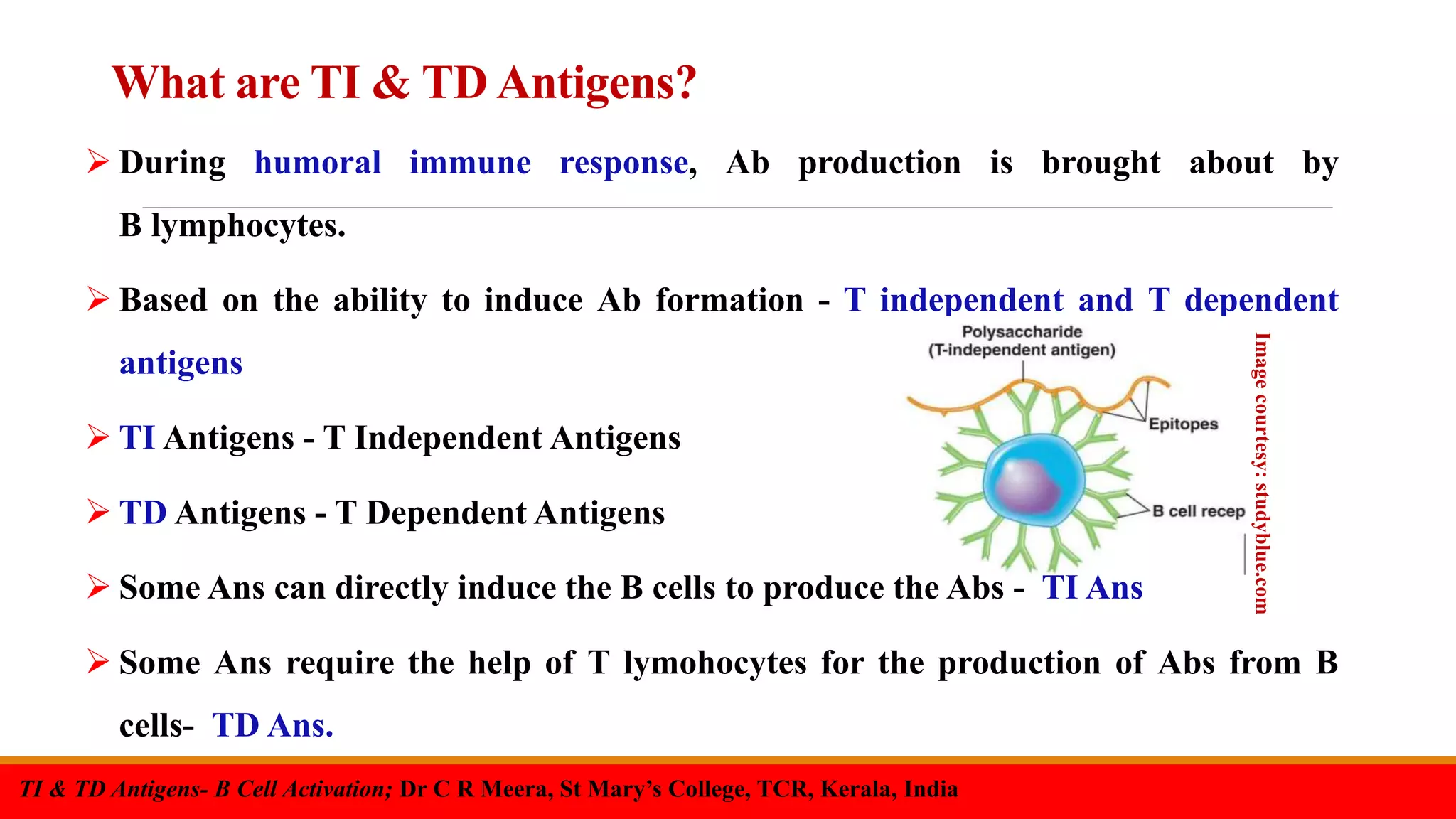 What are TI & TD Antigens?

➢ During humoral immune response, Ab production is brought about by B lymphocytes.

➢ Based on the ability to induce Ab formation - T independent and T dependent antigens

➢ TI Antigens - T Independent Antigens

➢ TD Antigens - T Dependent Antigens

➢ Some Ans can directly induce the B cells to produce the Abs - TI Ans

➢ Some Ans require the help of T lymohocytes for the production of Abs from B cells- TD Ans.

Polysaccharide
(T-independent antigen)

Epitopes

B cell recep

Image courtesy: studyblue.com

TI & TD Antigens- B Cell Activation; Dr C R Meera, St Mary's College, TCR, Kerala, India